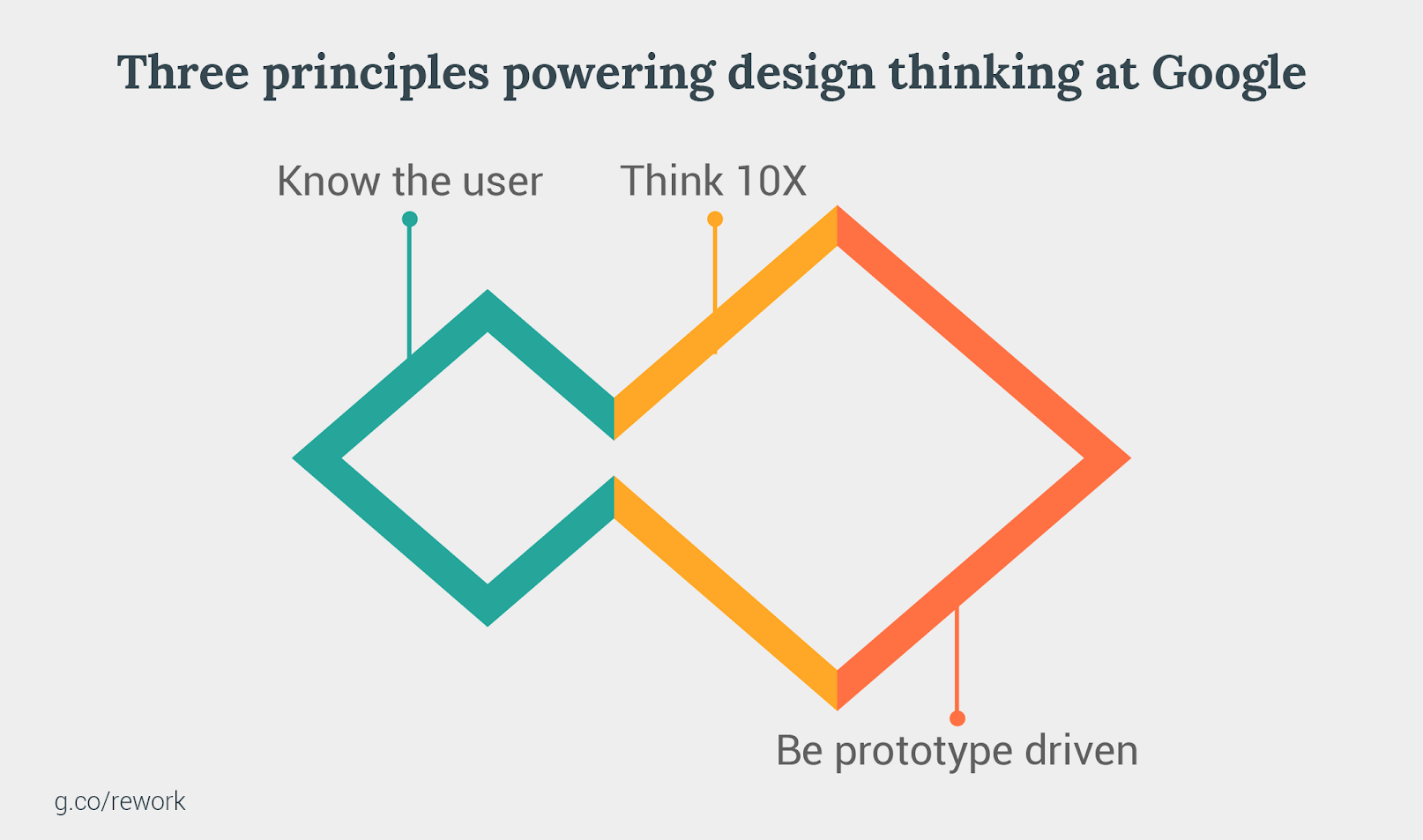 Three principles powering design thinking at Google

Know the user

Think 10X

Be prototype driven

g.co/rework